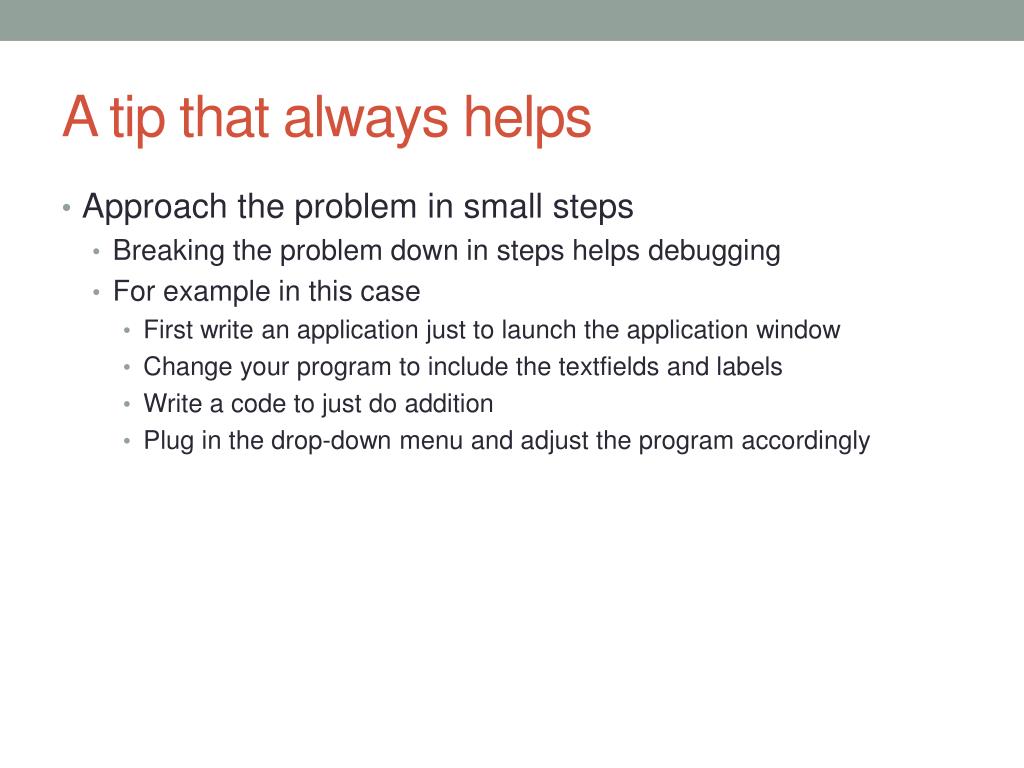 A tip that always helps

• Approach the problem in small steps
  • Breaking the problem down in steps helps debugging
  • For example in this case
    • First write an application just to launch the application window
    • Change your program to include the textfields and labels
    • Write a code to just do addition
    • Plug in the drop-down menu and adjust the program accordingly